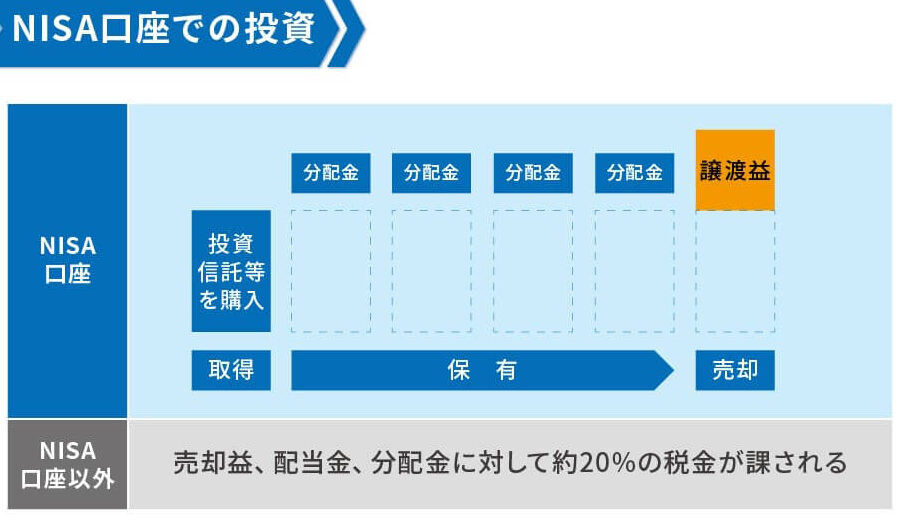 NISA口座での投資

NISA口座

分配金 分配金 分配金 分配金 譲渡益

投資信託等を購入

取得

保　有

売却

NISA口座以外

売却益、配当金、分配金に対して約20%の税金が課される